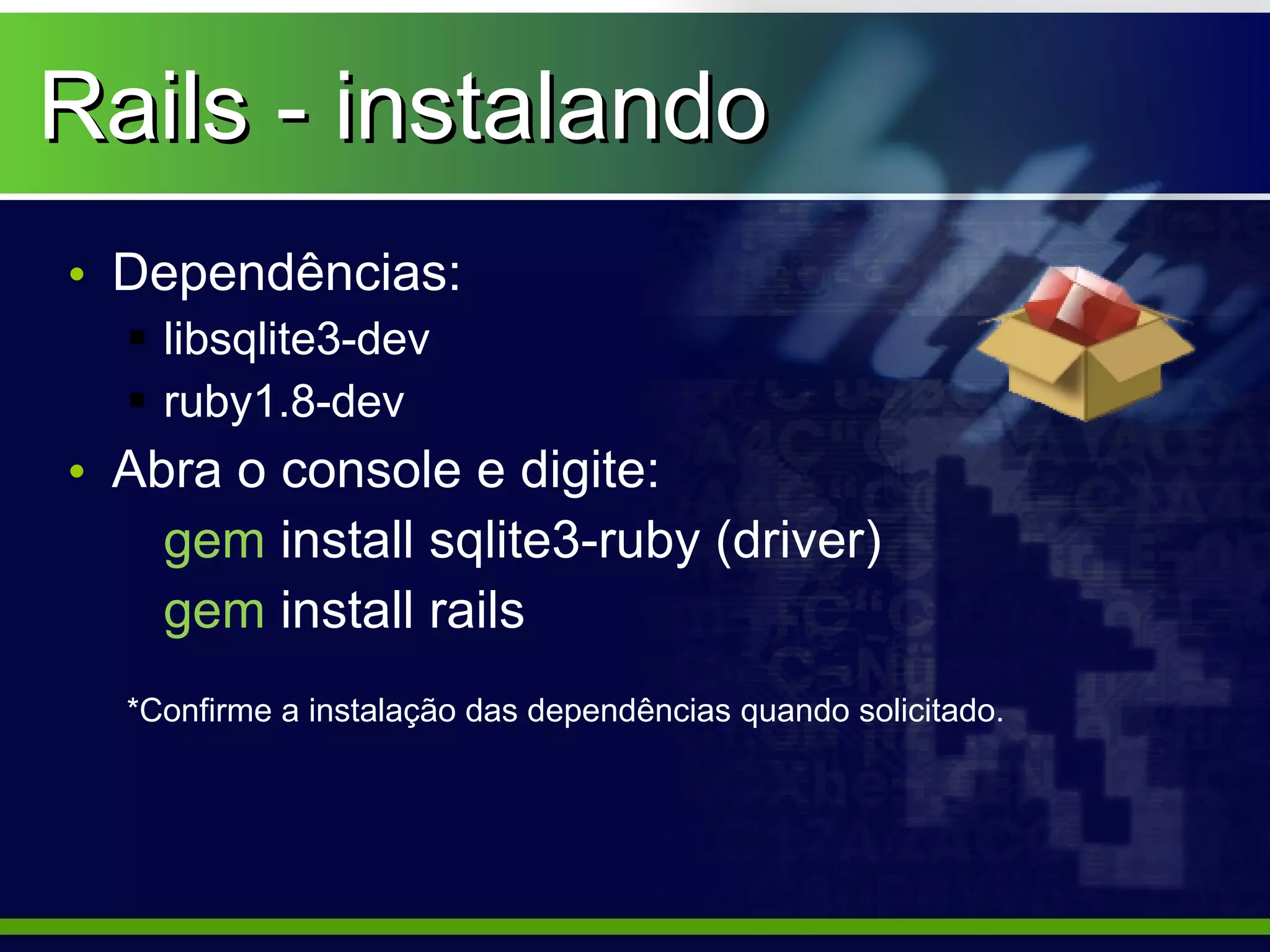 Rails - instalando

• Dependências:
▪ libsqlite3-dev
▪ ruby1.8-dev
• Abra o console e digite:
gem install sqlite3-ruby (driver)
gem install rails

*Confirme a instalação das dependências quando solicitado.